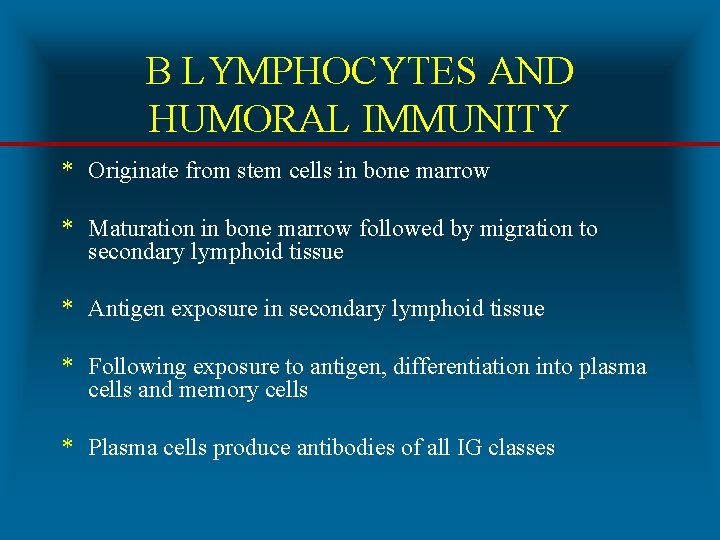 B LYMPHOCYTES AND HUMORAL IMMUNITY

* Originate from stem cells in bone marrow

* Maturation in bone marrow followed by migration to secondary lymphoid tissue

* Antigen exposure in secondary lymphoid tissue

* Following exposure to antigen, differentiation into plasma cells and memory cells

* Plasma cells produce antibodies of all IG classes